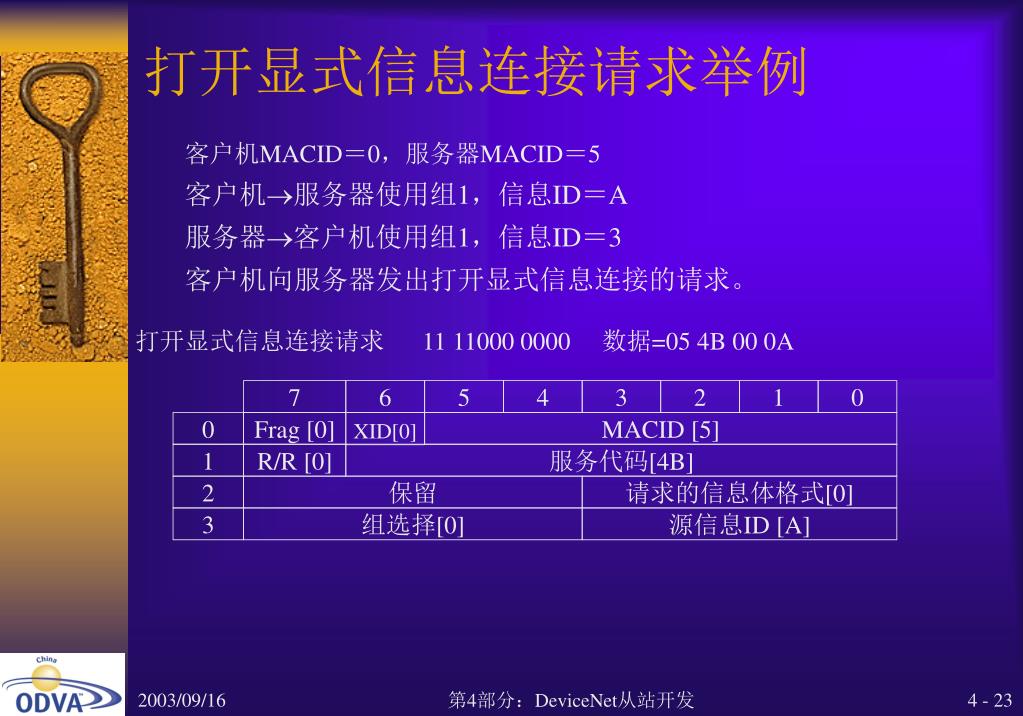 打开显式信息连接请求举例

客户机MACID＝0，服务器MACID＝5

客户机→服务器使用组1，信息ID＝A

服务器→客户机使用组1，信息ID＝3

客户机向服务器发出打开显式信息连接的请求。

打开显式信息连接请求　11 11000 0000　数据=05 4B 00 0A

| | 7 | 6 | 5 | 4 | 3 | 2 | 1 | 0 |
|---|---|---|---|---|---|---|---|---|
| 0 | Frag [0] | XID[0] | MACID [5] | | | | | |
| 1 | R/R [0] | 服务代码[4B] | | | | | | |
| 2 | 保留 | | | | 请求的信息体格式[0] | | | |
| 3 | 组选择[0] | | | | 源信息ID [A] | | | |

China
ODVA

2003/09/16　第4部分：DeviceNet从站开发　4 - 23